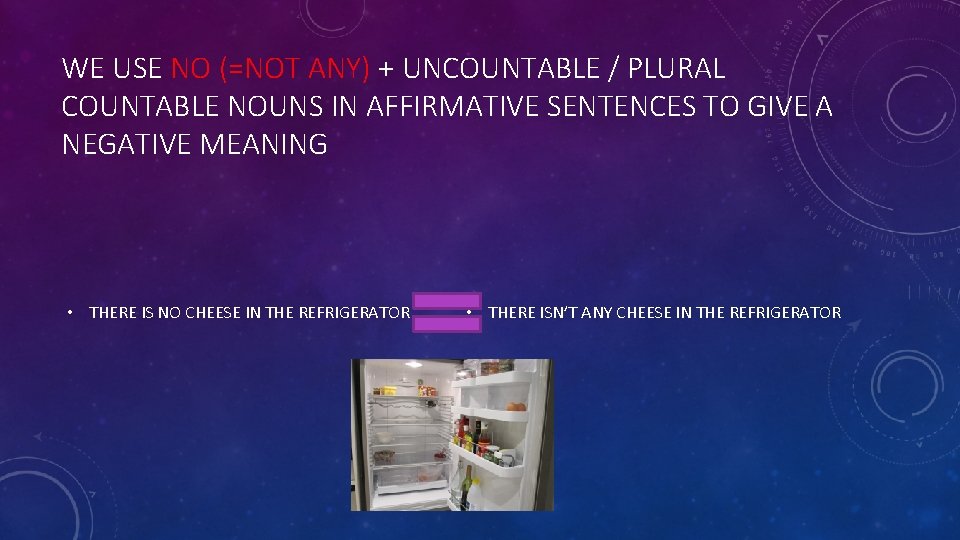 WE USE NO (=NOT ANY) + UNCOUNTABLE / PLURAL COUNTABLE NOUNS IN AFFIRMATIVE SENTENCES TO GIVE A NEGATIVE MEANING

• THERE IS NO CHEESE IN THE REFRIGERATOR

• THERE ISN'T ANY CHEESE IN THE REFRIGERATOR